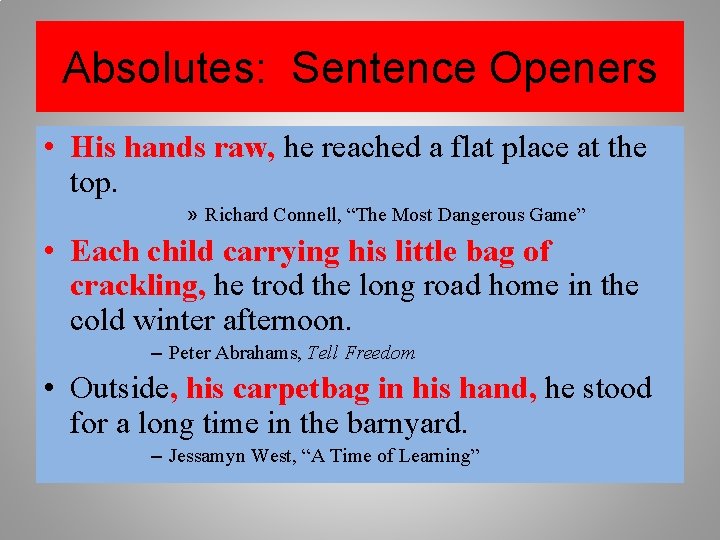 Absolutes:  Sentence Openers

• His hands raw, he reached a flat place at the top.

» Richard Connell, “The Most Dangerous Game”

• Each child carrying his little bag of crackling, he trod the long road home in the cold winter afternoon.

– Peter Abrahams, Tell Freedom

• Outside, his carpetbag in his hand, he stood for a long time in the barnyard.

– Jessamyn West, “A Time of Learning”